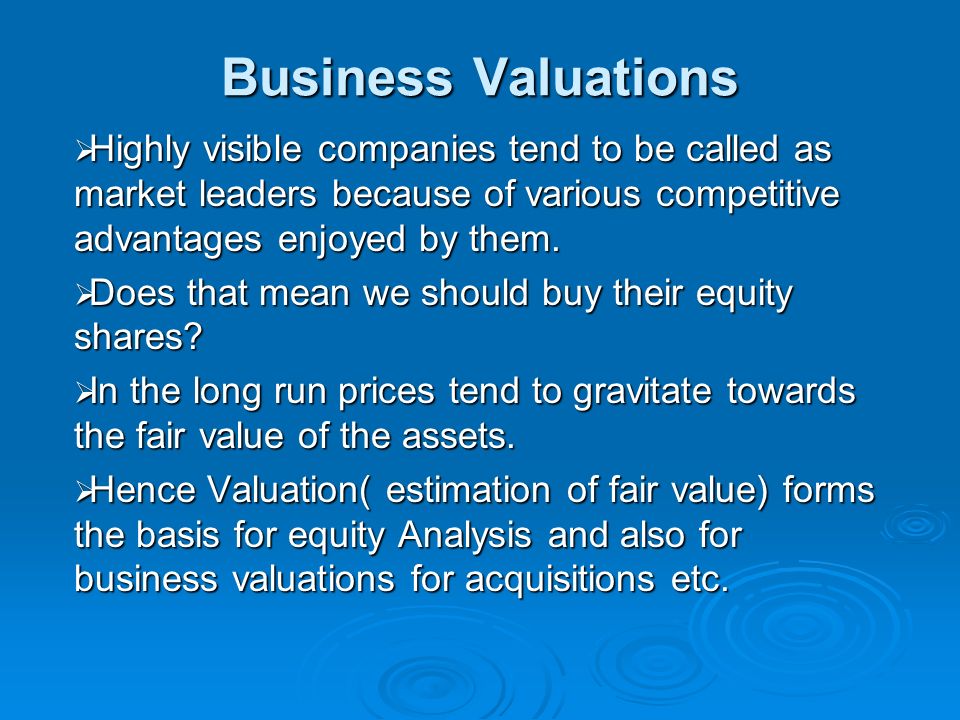 Business Valuations

➢Highly visible companies tend to be called as market leaders because of various competitive advantages enjoyed by them.

➢Does that mean we should buy their equity shares?

➢In the long run prices tend to gravitate towards the fair value of the assets.

➢Hence Valuation( estimation of fair value) forms the basis for equity Analysis and also for business valuations for acquisitions etc.